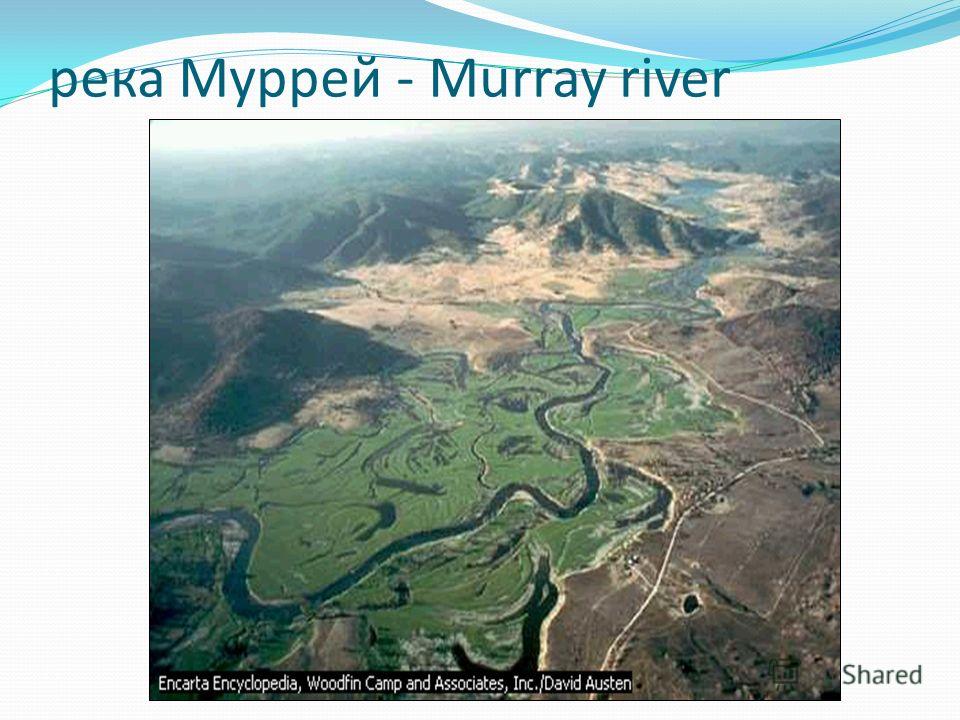 река Муррей - Murray river

Encarta Encyclopedia, Woodfin Camp and Associates, Inc./David Austen

Shared